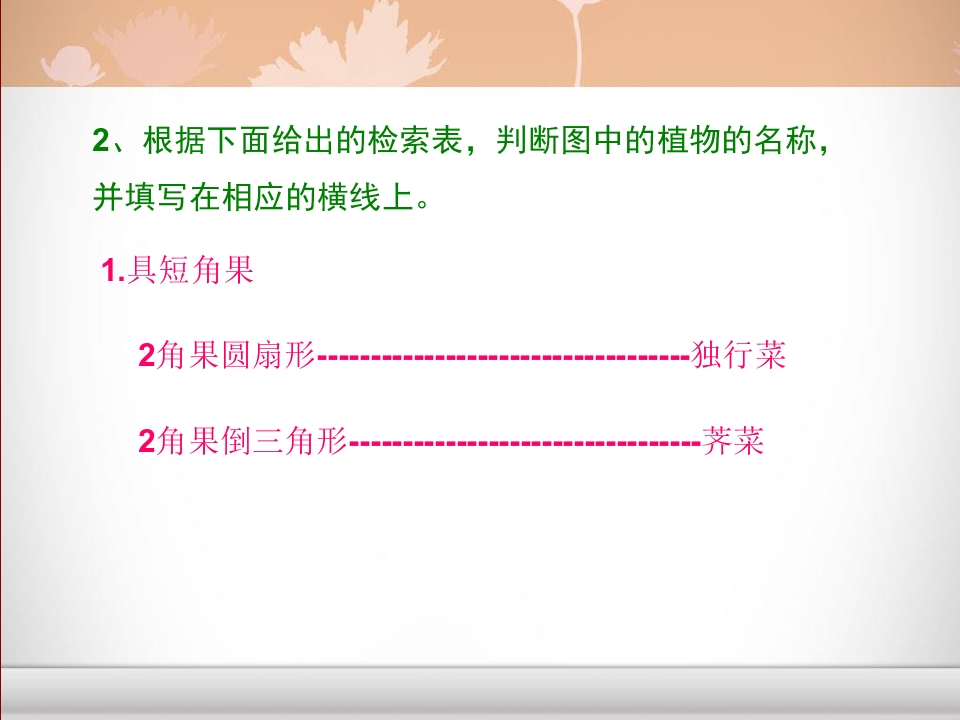 2、根据下面给出的检索表，判断图中的植物的名称，并填写在相应的横线上。

1.具短角果

2角果圆扇形-----------------------------------独行菜

2角果倒三角形---------------------------------荠菜